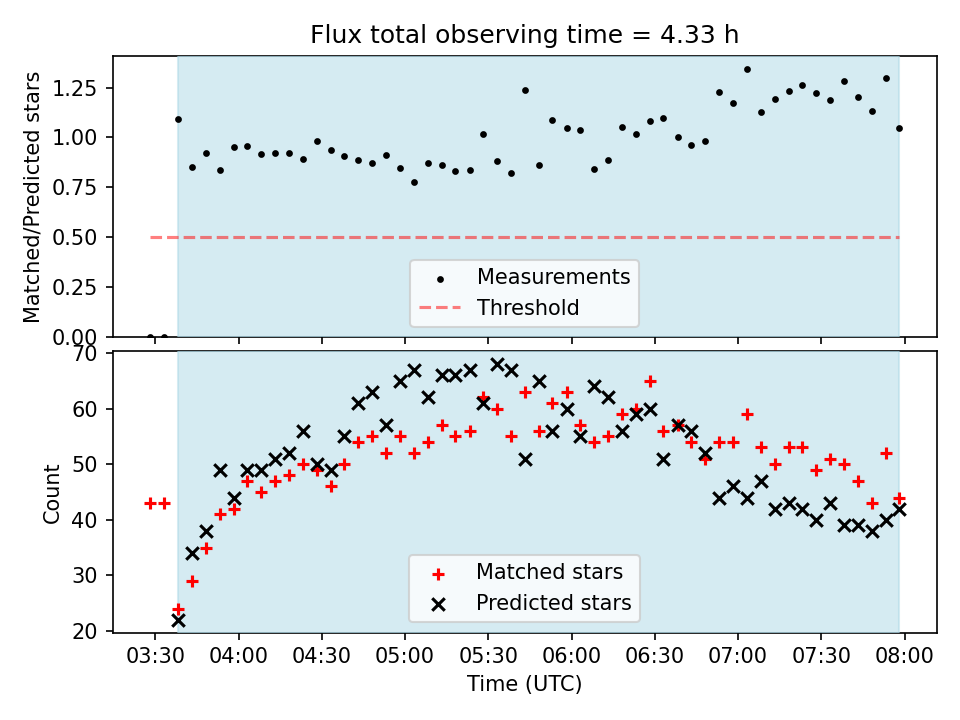 Flux total observing time = 4.33 h

Matched/Predicted stars

1.25
1.00
0.75
0.50
0.25
0.00

Measurements
Threshold

Count

70
60
50
40
30
20

Matched stars
Predicted stars

03:30 04:00 04:30 05:00 05:30 06:00 06:30 07:00 07:30 08:00

Time (UTC)